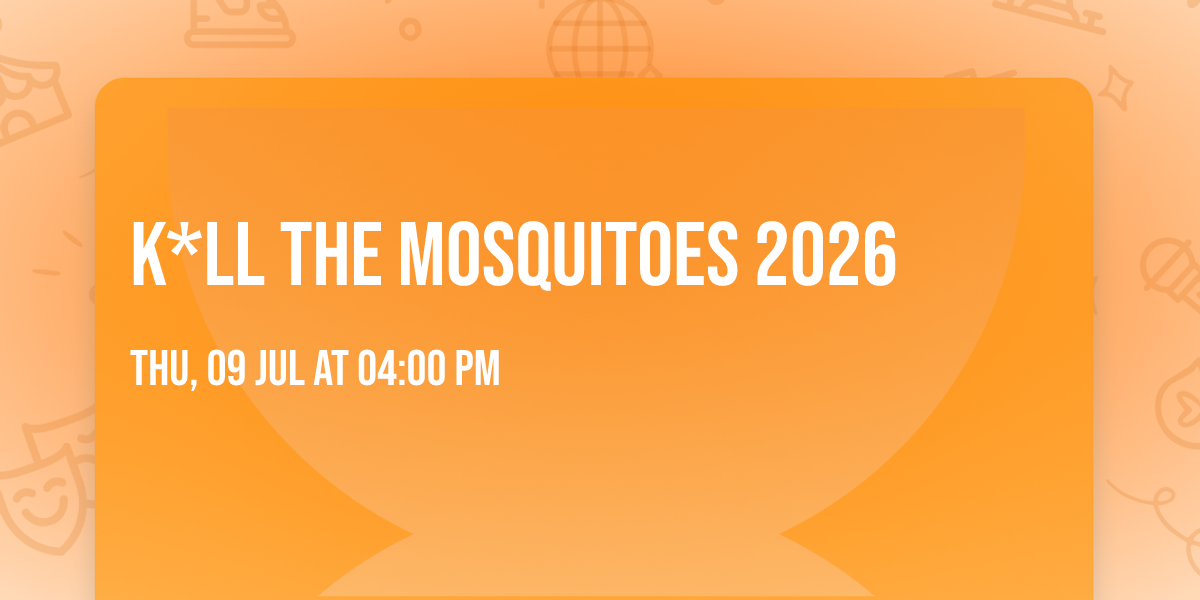 K*LL THE MOSQUITOES 2026

THU, 09 JUL AT 04:00 PM